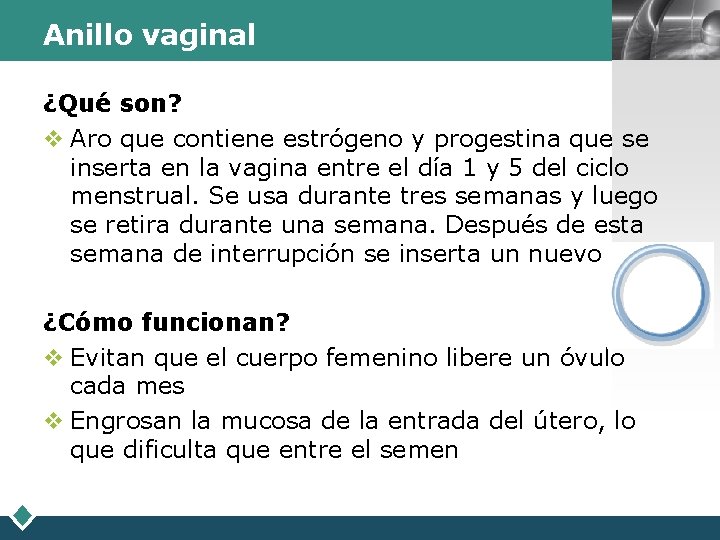 Anillo vaginal

¿Qué son?

❖ Aro que contiene estrógeno y progestina que se inserta en la vagina entre el día 1 y 5 del ciclo menstrual. Se usa durante tres semanas y luego se retira durante una semana. Después de esta semana de interrupción se inserta un nuevo

¿Cómo funcionan?

❖ Evitan que el cuerpo femenino libere un óvulo cada mes

❖ Engrosan la mucosa de la entrada del útero, lo que dificulta que entre el semen